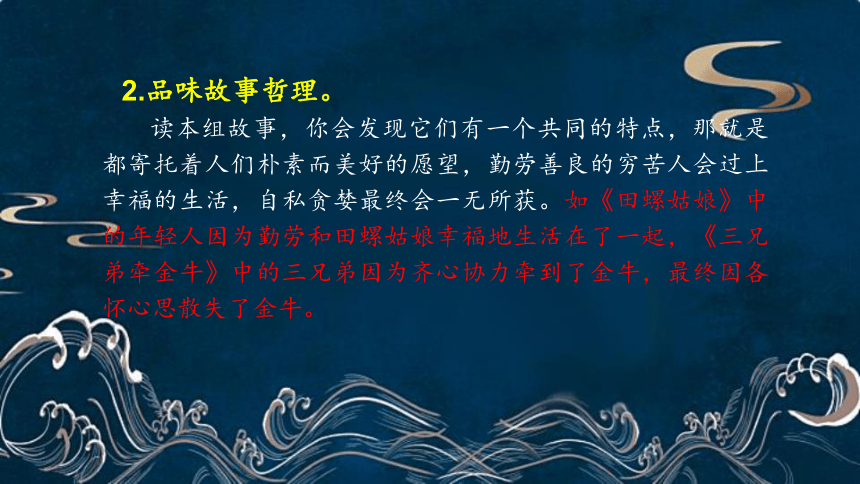 2.品味故事哲理。

读本组故事，你会发现它们有一个共同的特点，那就是都寄托着人们朴素而美好的愿望，勤劳善良的穷苦人会过上幸福的生活，自私贪婪最终会一无所获。如《田螺姑娘》中的年轻人因为勤劳和田螺姑娘幸福地生活在了一起，《三兄弟牵金牛》中的三兄弟因为齐心协力牵到了金牛，最终因各怀心思散失了金牛。